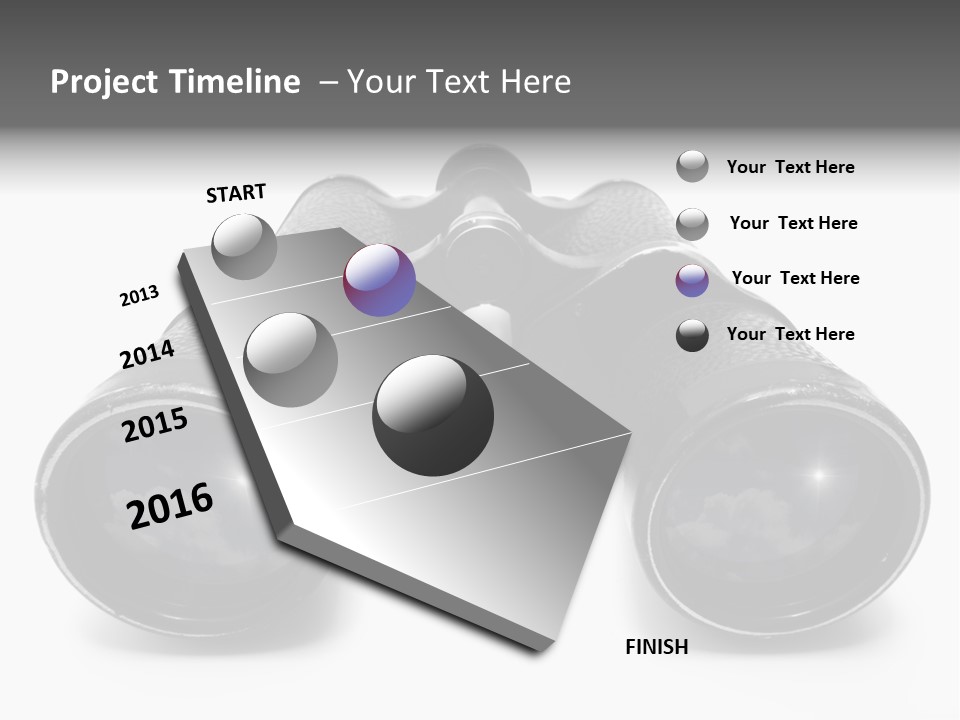 Project Timeline – Your Text Here

START

2013

2014

2015

2016

FINISH

Your Text Here

Your Text Here

Your Text Here

Your Text Here